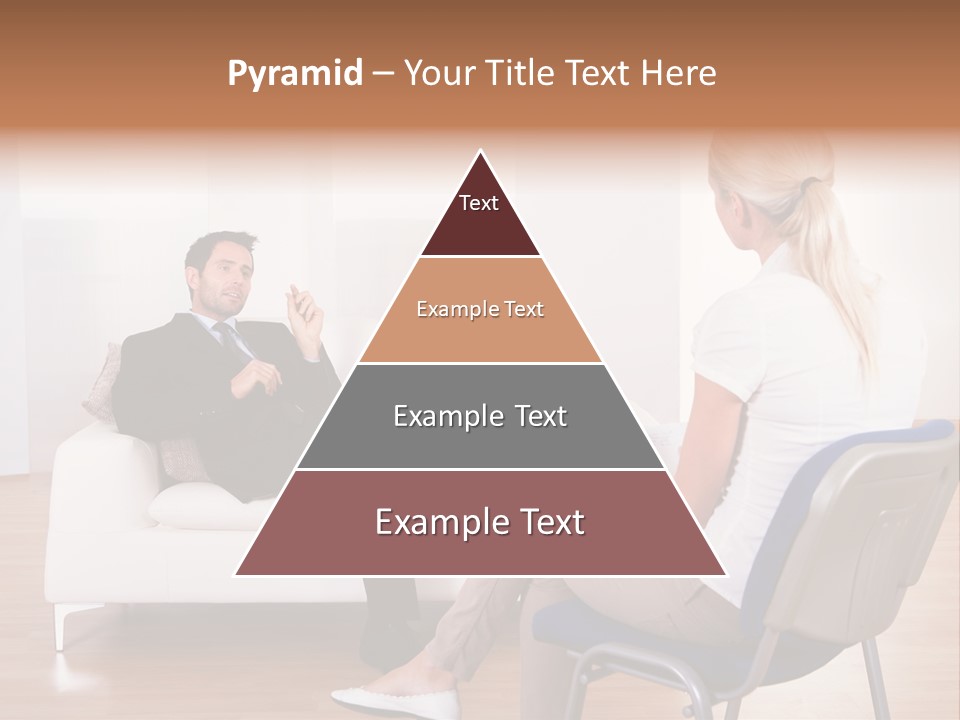 Pyramid – Your Title Text Here

Text

Example Text

Example Text

Example Text